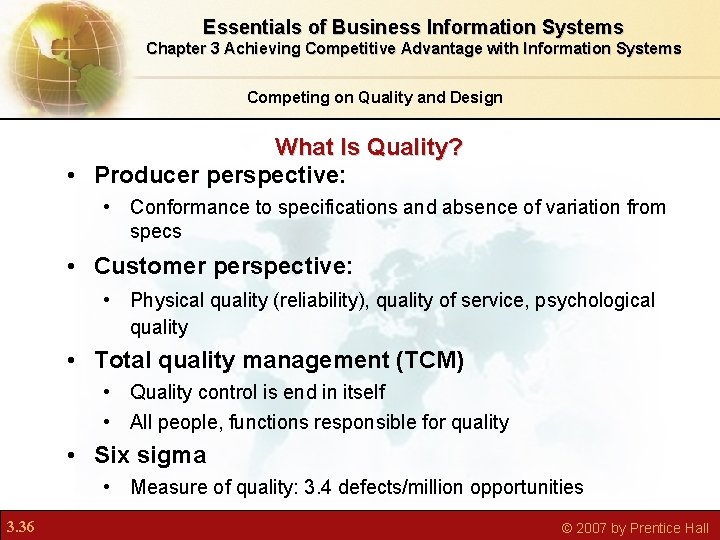 Essentials of Business Information Systems
Chapter 3 Achieving Competitive Advantage with Information Systems

Competing on Quality and Design

What Is Quality?

• Producer perspective:
  • Conformance to specifications and absence of variation from specs
• Customer perspective:
  • Physical quality (reliability), quality of service, psychological quality
• Total quality management (TCM)
  • Quality control is end in itself
  • All people, functions responsible for quality
• Six sigma
  • Measure of quality: 3.4 defects/million opportunities

3.36

© 2007 by Prentice Hall